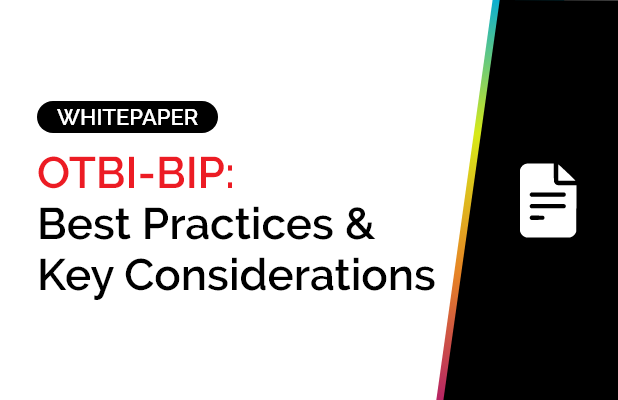 WHITEPAPER

OTBI-BIP:
Best Practices &
Key Considerations